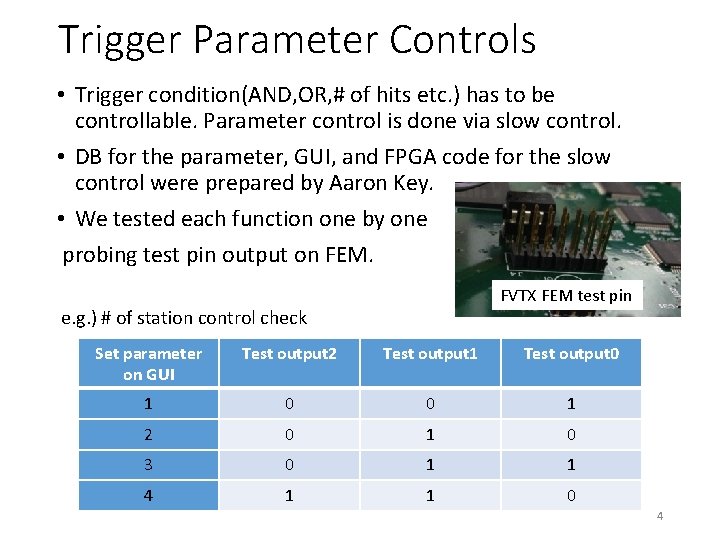 Trigger Parameter Controls

• Trigger condition(AND,OR,# of hits etc.) has to be controllable. Parameter control is done via slow control.

• DB for the parameter, GUI, and FPGA code for the slow control were prepared by Aaron Key.

• We tested each function one by one probing test pin output on FEM.

FVTX FEM test pin

e.g.) # of station control check

| Set parameter on GUI | Test output2 | Test output1 | Test output0 |
|---|---|---|---|
| 1 | 0 | 0 | 1 |
| 2 | 0 | 1 | 0 |
| 3 | 0 | 1 | 1 |
| 4 | 1 | 1 | 0 |

4